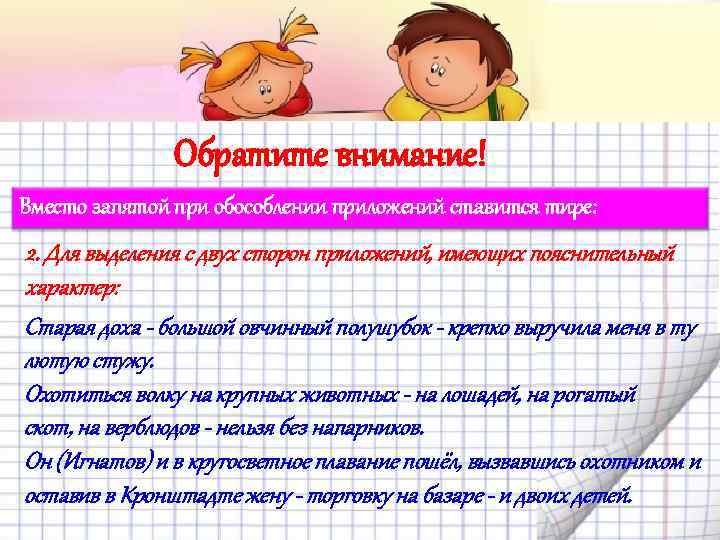 Обратите внимание!

Вместо запятой при обособлении приложений ставится тире:

2. Для выделения с двух сторон приложений, имеющих пояснительный характер:

Старая доха - большой овчинный полушубок - крепко выручила меня в ту лютую стужу.
Охотиться волку на крупных животных - на лошадей, на рогатый скот, на верблюдов - нельзя без напарников.
Он (Игнатов) и в кругосветное плавание пошёл, вызвавшись охотником и оставив в Кронштадте жену - торговку на базаре - и двоих детей.